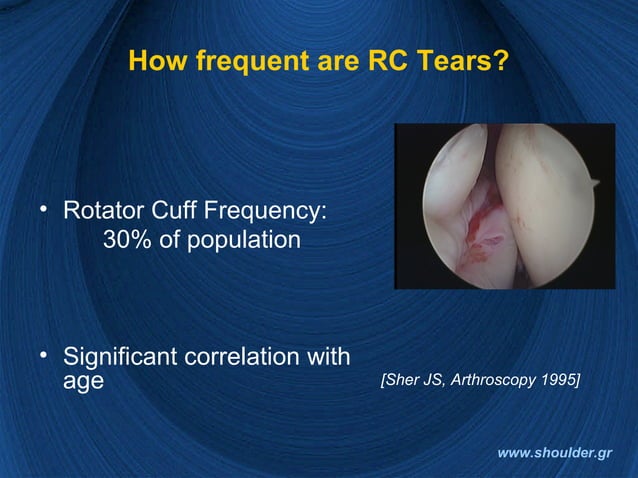 How frequent are RC Tears?

• Rotator Cuff Frequency:
30% of population

• Significant correlation with age

[Sher JS, Arthroscopy 1995]

www.shoulder.gr